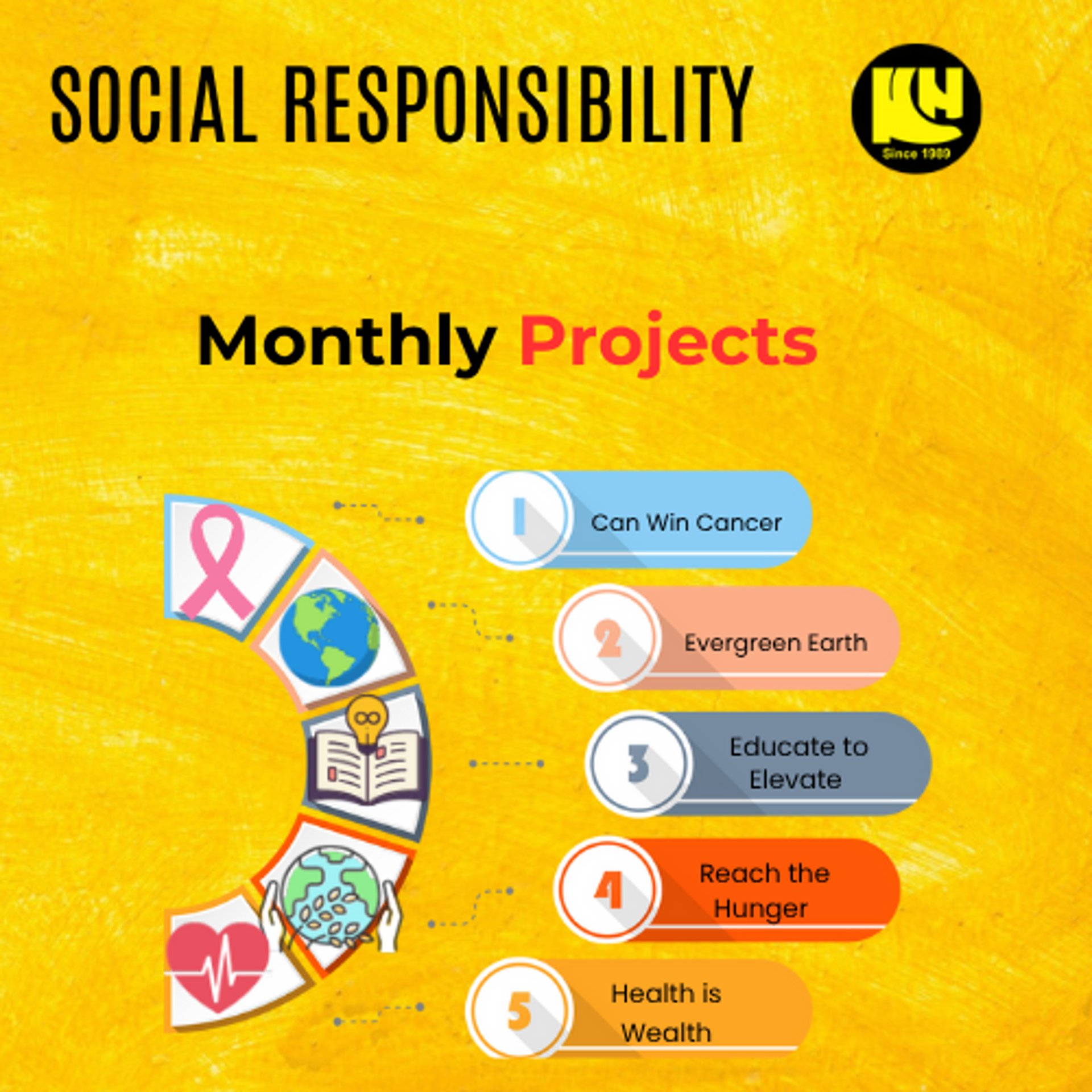 SOCIAL RESPONSIBILITY

Since 1989

Monthly Projects

1 Can Win Cancer

2 Evergreen Earth

3 Educate to Elevate

4 Reach the Hunger

5 Health is Wealth